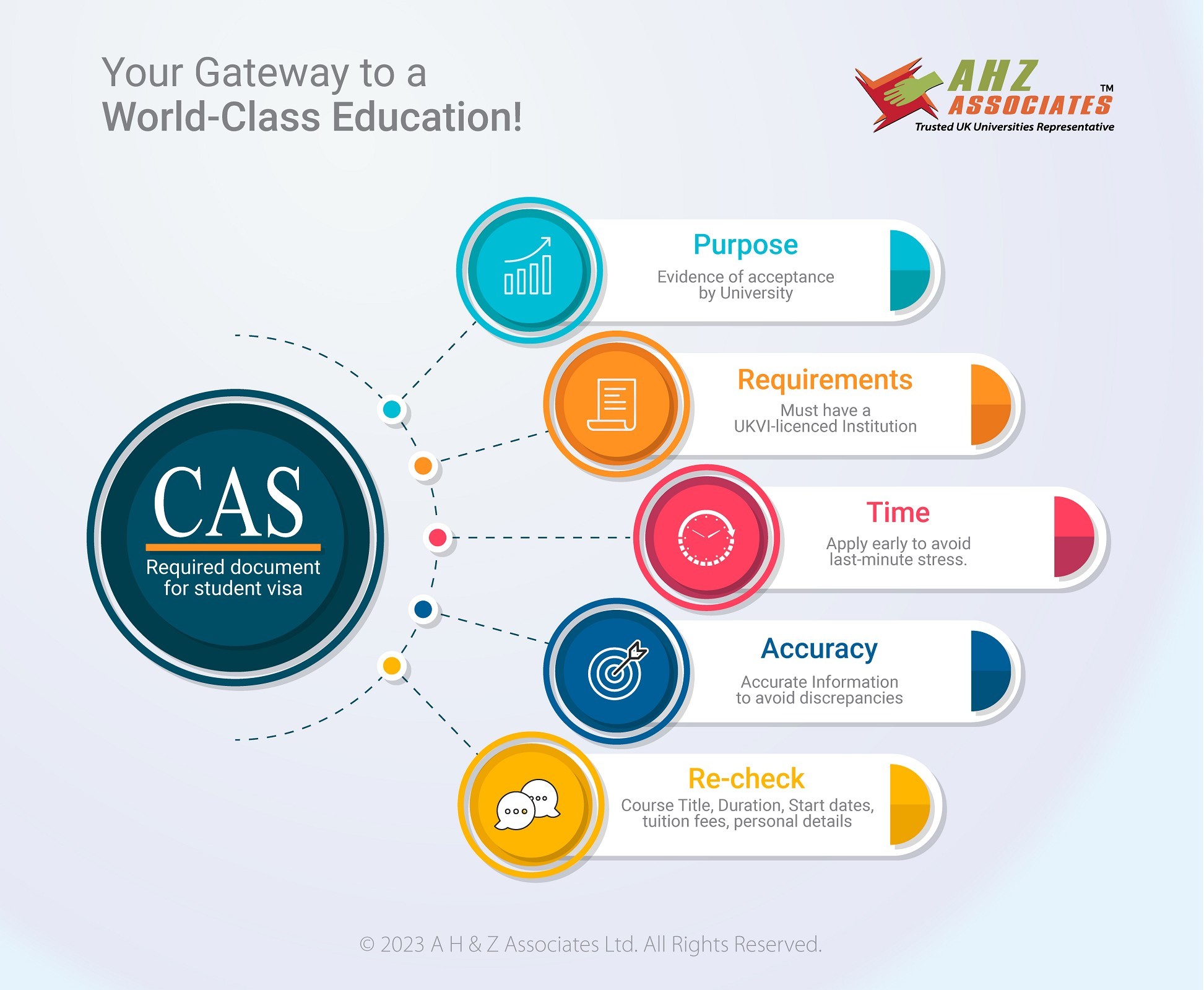 Your Gateway to a
World-Class Education!

AHZ ASSOCIATES™
Trusted UK Universities Representative

CAS
Required document for student visa

Purpose
Evidence of acceptance by University

Requirements
Must have a UKVI-licenced Institution

Time
Apply early to avoid last-minute stress.

Accuracy
Accurate Information to avoid discrepancies

Re-check
Course Title, Duration, Start dates, tuition fees, personal details

© 2023 A H & Z Associates Ltd. All Rights Reserved.